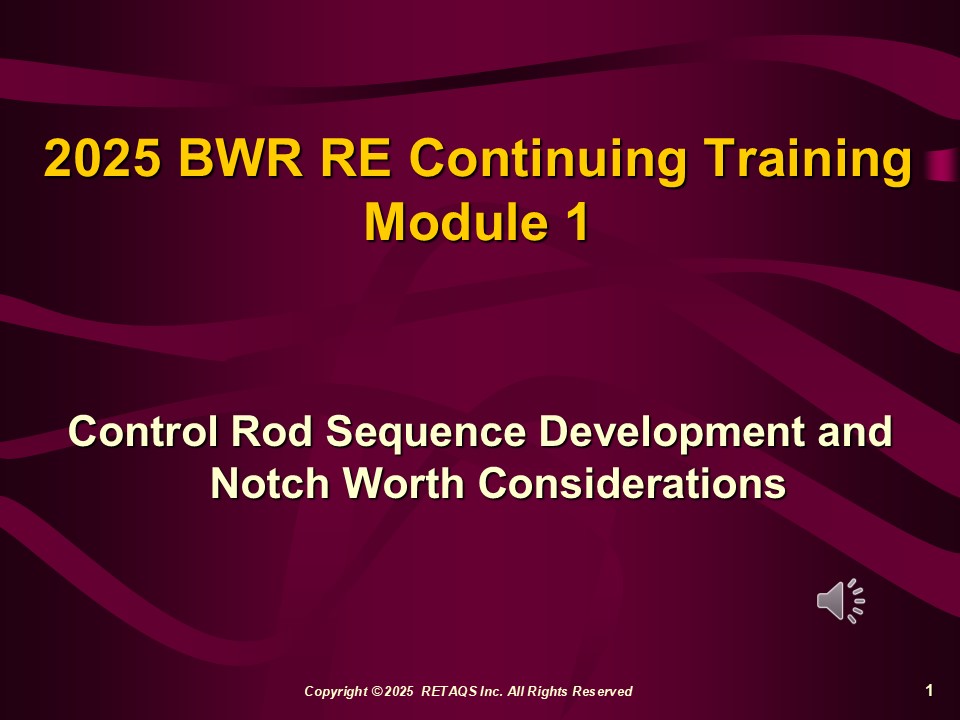 2025 BWR RE Continuing Training
Module 1

Control Rod Sequence Development and Notch Worth Considerations

Copyright © 2025 RETAQS Inc. All Rights Reserved

1